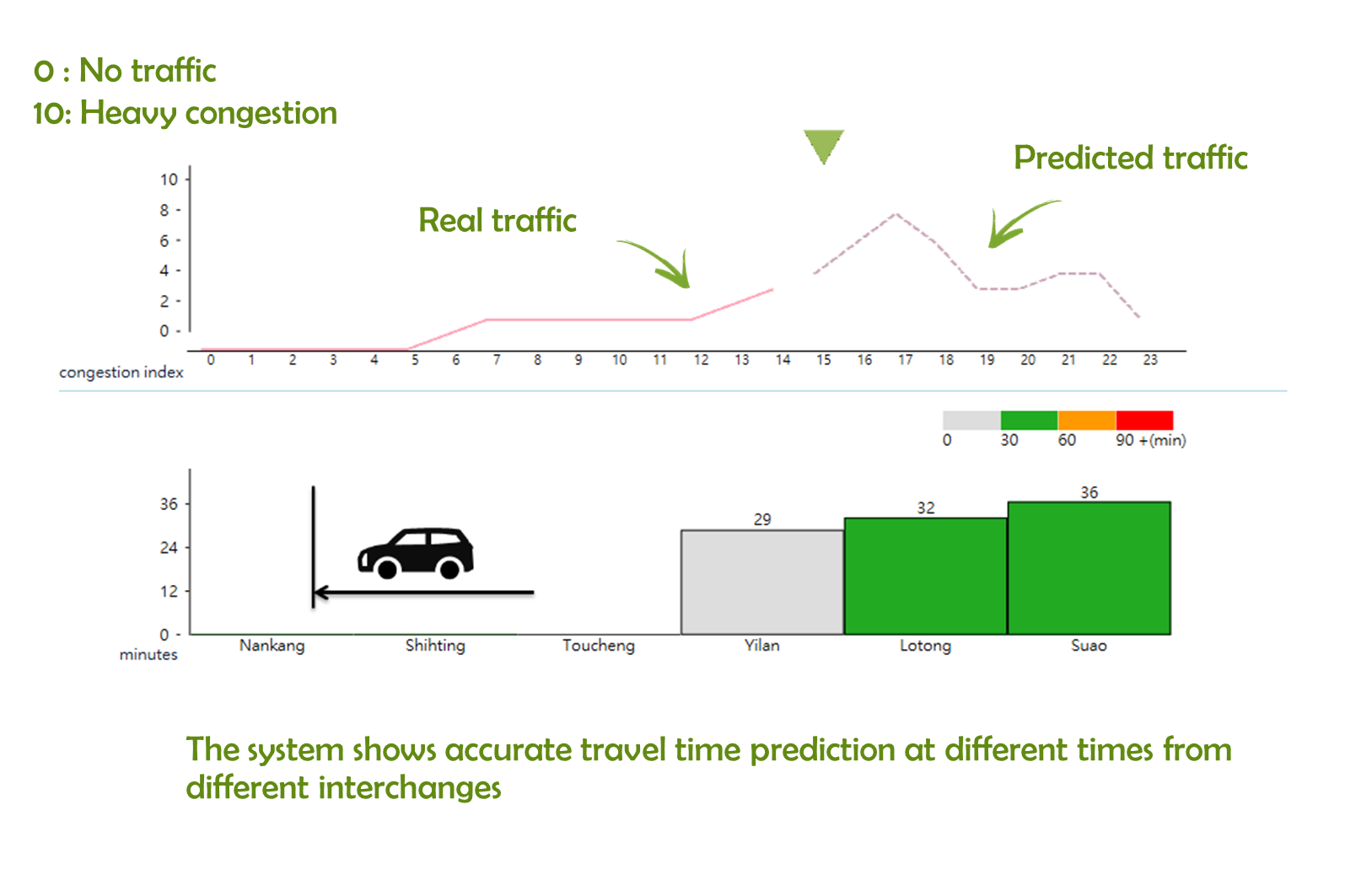 0 : No traffic
10: Heavy congestion

Predicted traffic

Real traffic

10
8
6
4
2
0
congestion index
0 1 2 3 4 5 6 7 8 9 10 11 12 13 14 15 16 17 18 19 20 21 22 23

0 30 60 90 +(min)

36
24
12
0
minutes
29
32
36
Nankang Shihting Toucheng Yilan Lotong Suao

The system shows accurate travel time prediction at different times from different interchanges